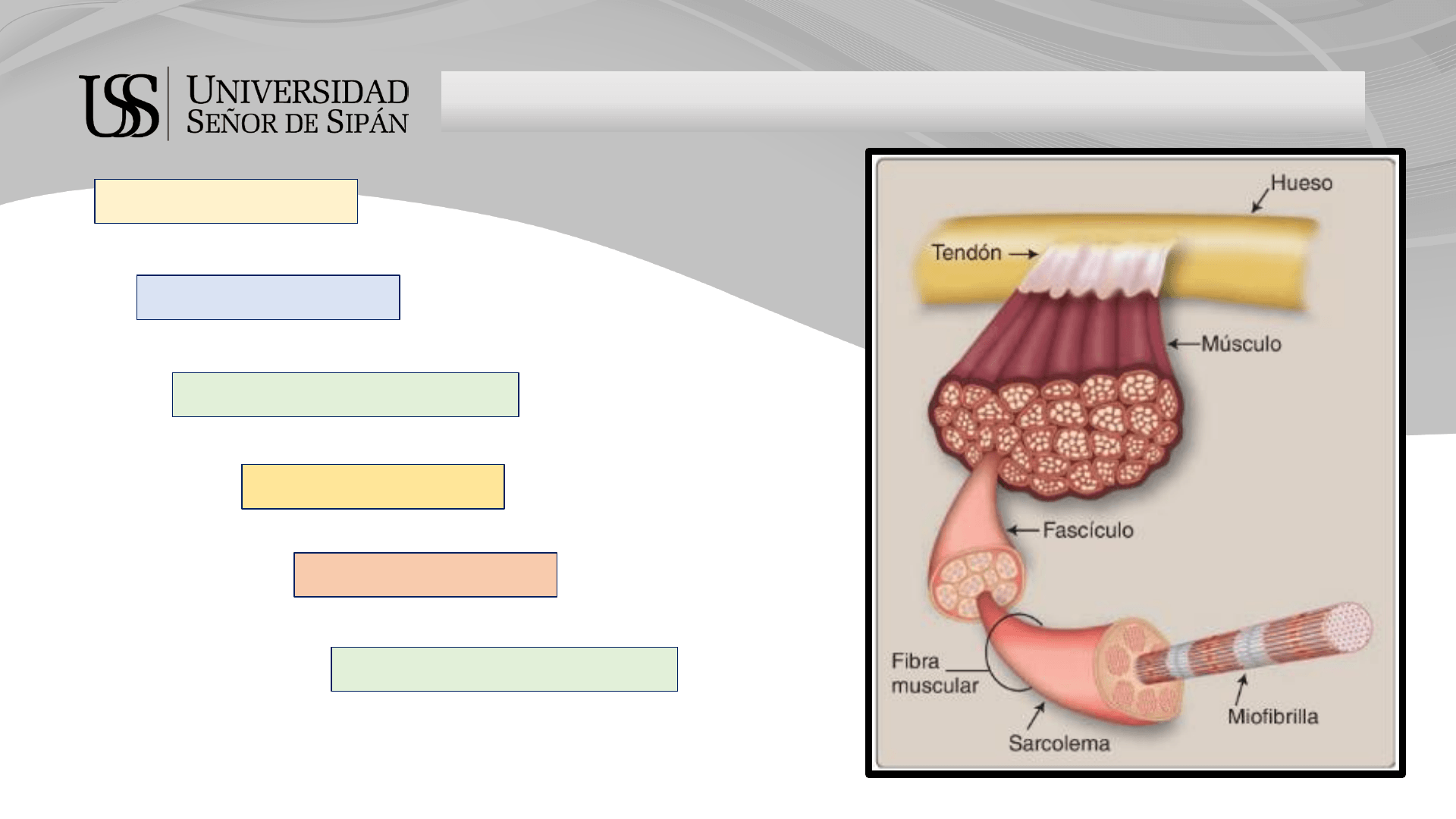 USS UNIVERSIDAD SEÑOR DE SIPÁN

Hueso

Tendón

Músculo

Fascículo

Fibra muscular

Sarcolema

Miofibrilla